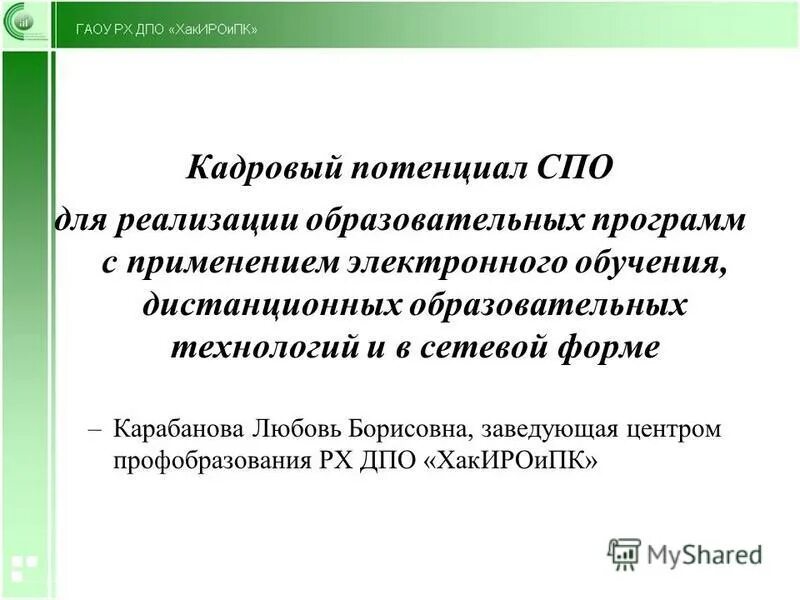 ГАОУ РХ ДПО «ХакИРОиПК»

Кадровый потенциал СПО для реализации образовательных программ с применением электронного обучения, дистанционных образовательных технологий и в сетевой форме

– Карабанова Любовь Борисовна, заведующая центром профобразования РХ ДПО «ХакИРОиПК»

MyShared